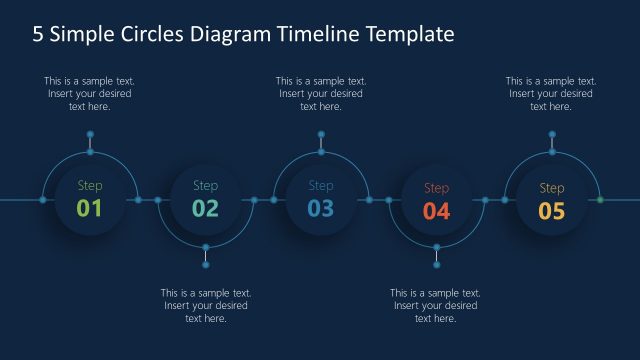 5 Simple Circles Diagram Timeline Template

This is a sample text. Insert your desired text here.

Step
01

Step
02

This is a sample text. Insert your desired text here.

This is a sample text. Insert your desired text here.

Step
03

Step
04

This is a sample text. Insert your desired text here.

This is a sample text. Insert your desired text here.

Step
05